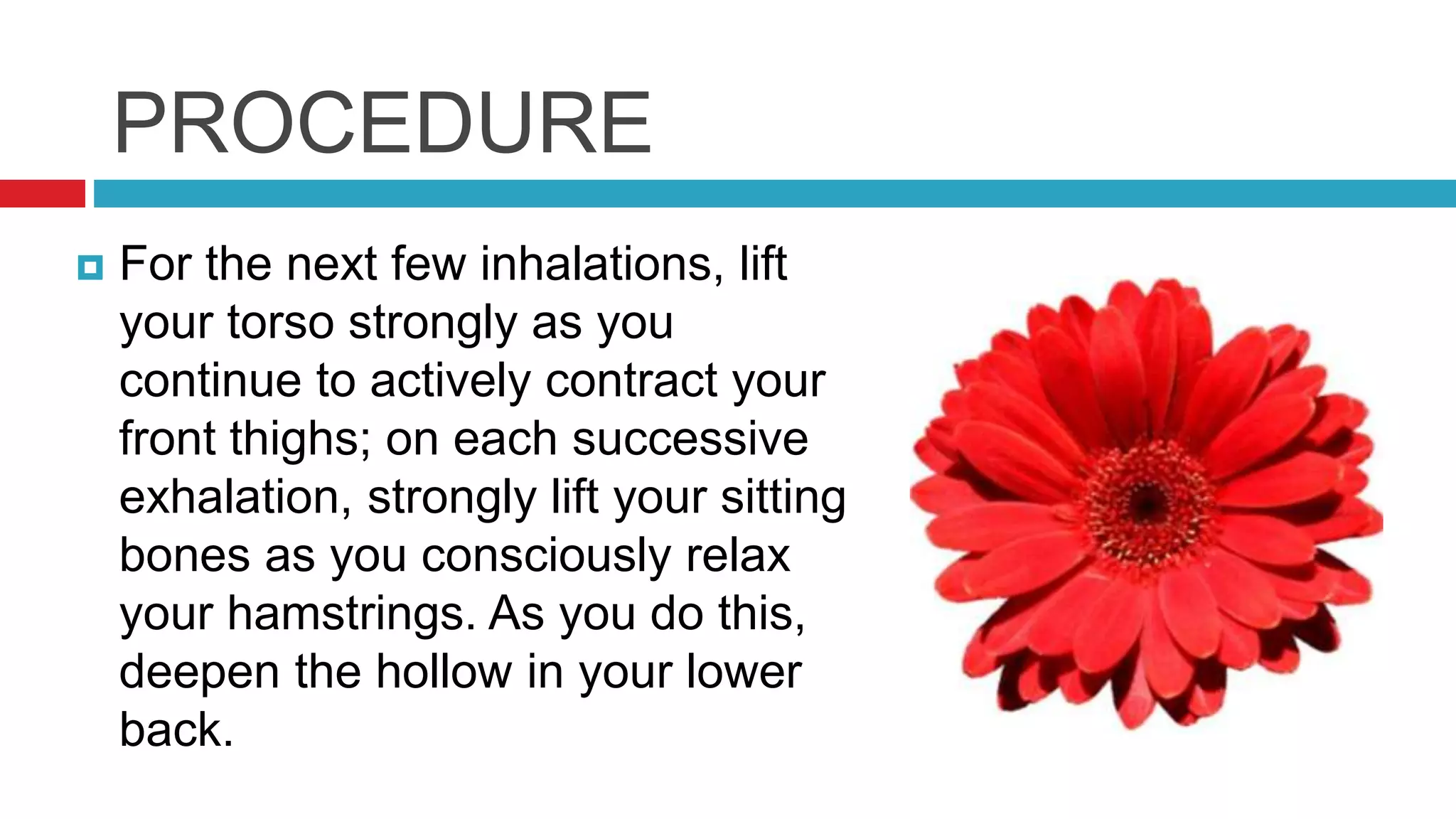 PROCEDURE

For the next few inhalations, lift your torso strongly as you continue to actively contract your front thighs; on each successive exhalation, strongly lift your sitting bones as you consciously relax your hamstrings. As you do this, deepen the hollow in your lower back.